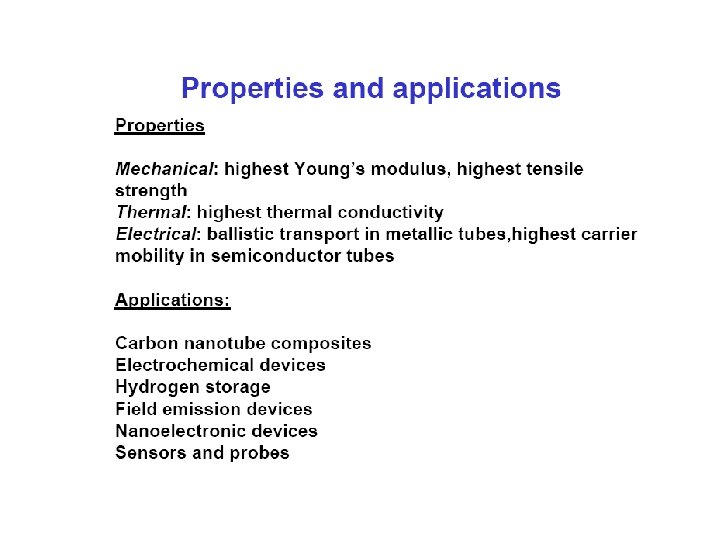 Properties and applications

Properties

Mechanical: highest Young's modulus, highest tensile strength
Thermal: highest thermal conductivity
Electrical: ballistic transport in metallic tubes,highest carrier mobility in semiconductor tubes

Applications:

Carbon nanotube composites
Electrochemical devices
Hydrogen storage
Field emission devices
Nanoelectronic devices
Sensors and probes